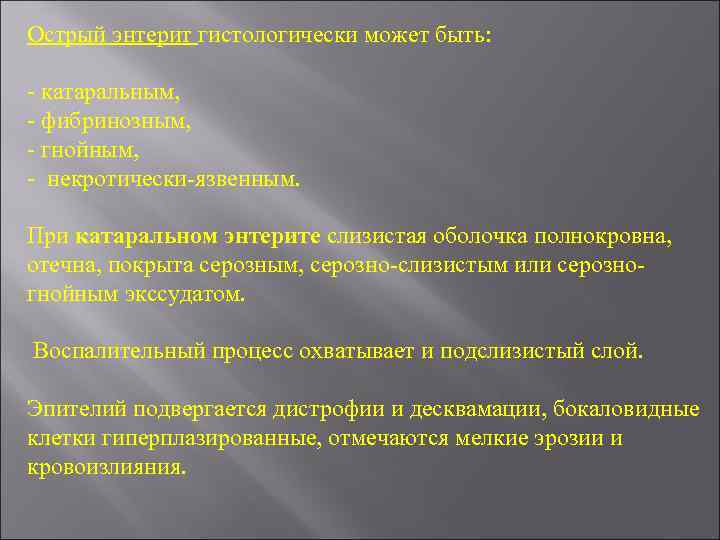 Острый энтерит гистологически может быть:

- катаральным,
- фибринозным,
- гнойным,
- некротически-язвенным.

При катаральном энтерите слизистая оболочка полнокровна, отечна, покрыта серозным, серозно-слизистым или серозно-гнойным экссудатом.

Воспалительный процесс охватывает и подслизистый слой.

Эпителий подвергается дистрофии и десквамации, бокаловидные клетки гиперплазированные, отмечаются мелкие эрозии и кровоизлияния.